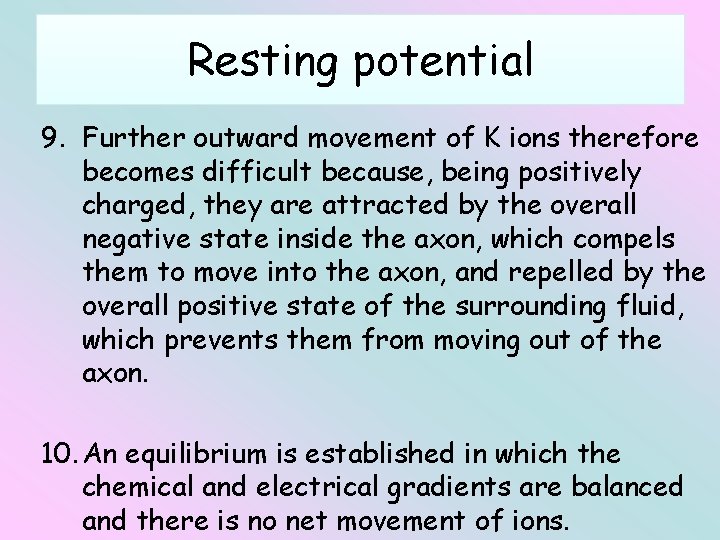 Resting potential

9. Further outward movement of K ions therefore becomes difficult because, being positively charged, they are attracted by the overall negative state inside the axon, which compels them to move into the axon, and repelled by the overall positive state of the surrounding fluid, which prevents them from moving out of the axon.

10. An equilibrium is established in which the chemical and electrical gradients are balanced and there is no net movement of ions.